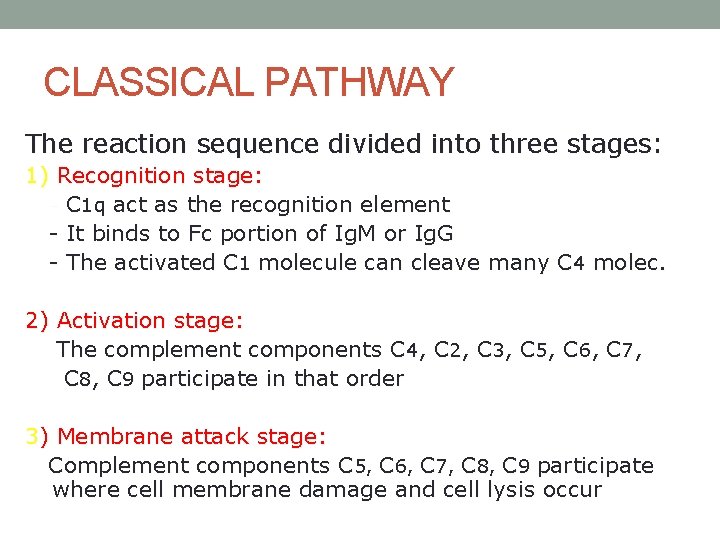 CLASSICAL PATHWAY

The reaction sequence divided into three stages:

1) Recognition stage:
C1q act as the recognition element
- It binds to Fc portion of IgM or IgG
- The activated C1 molecule can cleave many C4 molec.

2) Activation stage:
The complement components C4, C2, C3, C5, C6, C7, C8, C9 participate in that order

3) Membrane attack stage:
Complement components C5, C6, C7, C8, C9 participate where cell membrane damage and cell lysis occur